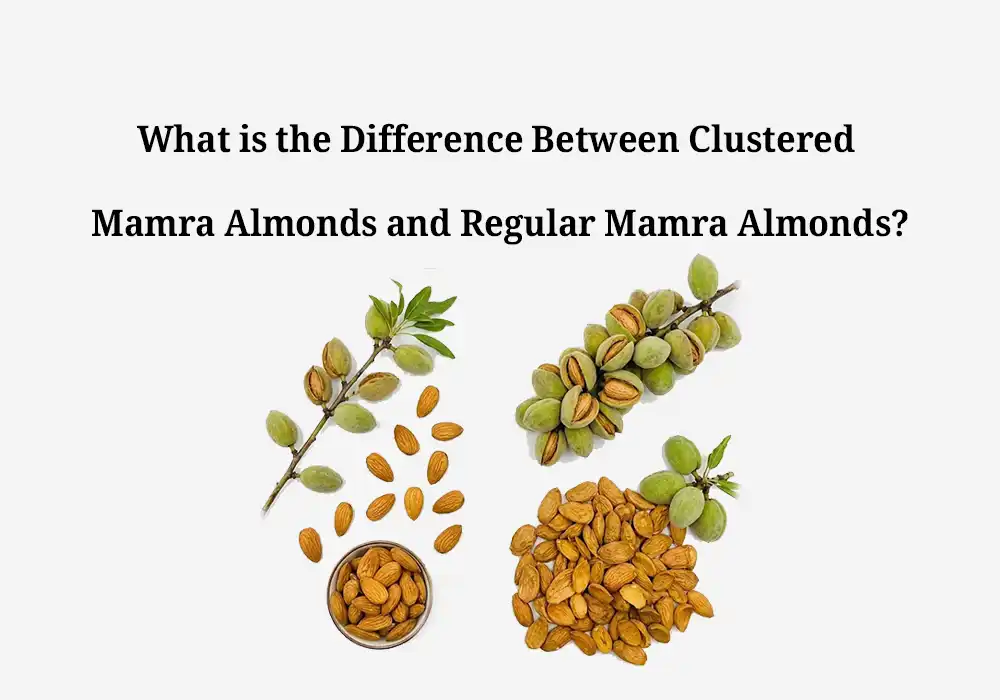 What is the Difference Between Clustered Mamra Almonds and Regular Mamra Almonds?